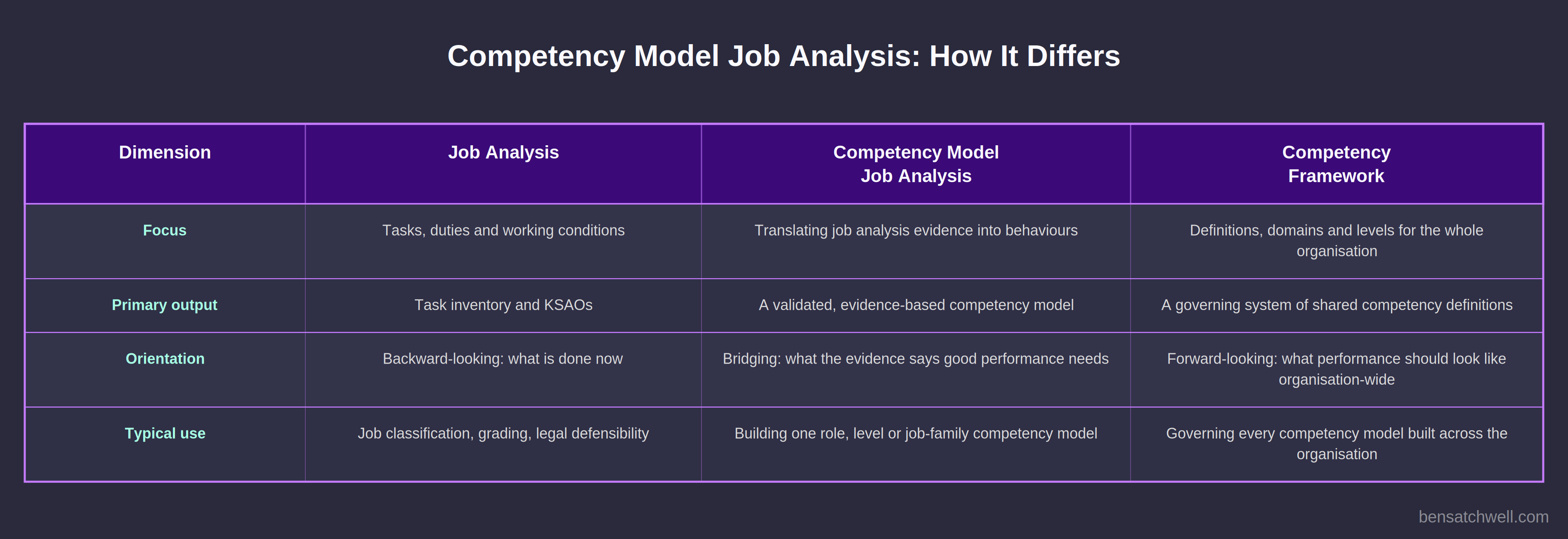 Competency Model Job Analysis: How It Differs

| Dimension | Job Analysis | Competency Model Job Analysis | Competency Framework |
|---|---|---|---|
| Focus | Tasks, duties and working conditions | Translating job analysis evidence into behaviours | Definitions, domains and levels for the whole organisation |
| Primary output | Task inventory and KSAOs | A validated, evidence-based competency model | A governing system of shared competency definitions |
| Orientation | Backward-looking: what is done now | Bridging: what the evidence says good performance needs | Forward-looking: what performance should look like organisation-wide |
| Typical use | Job classification, grading, legal defensibility | Building one role, level or job-family competency model | Governing every competency model built across the organisation |

bensatchwell.com